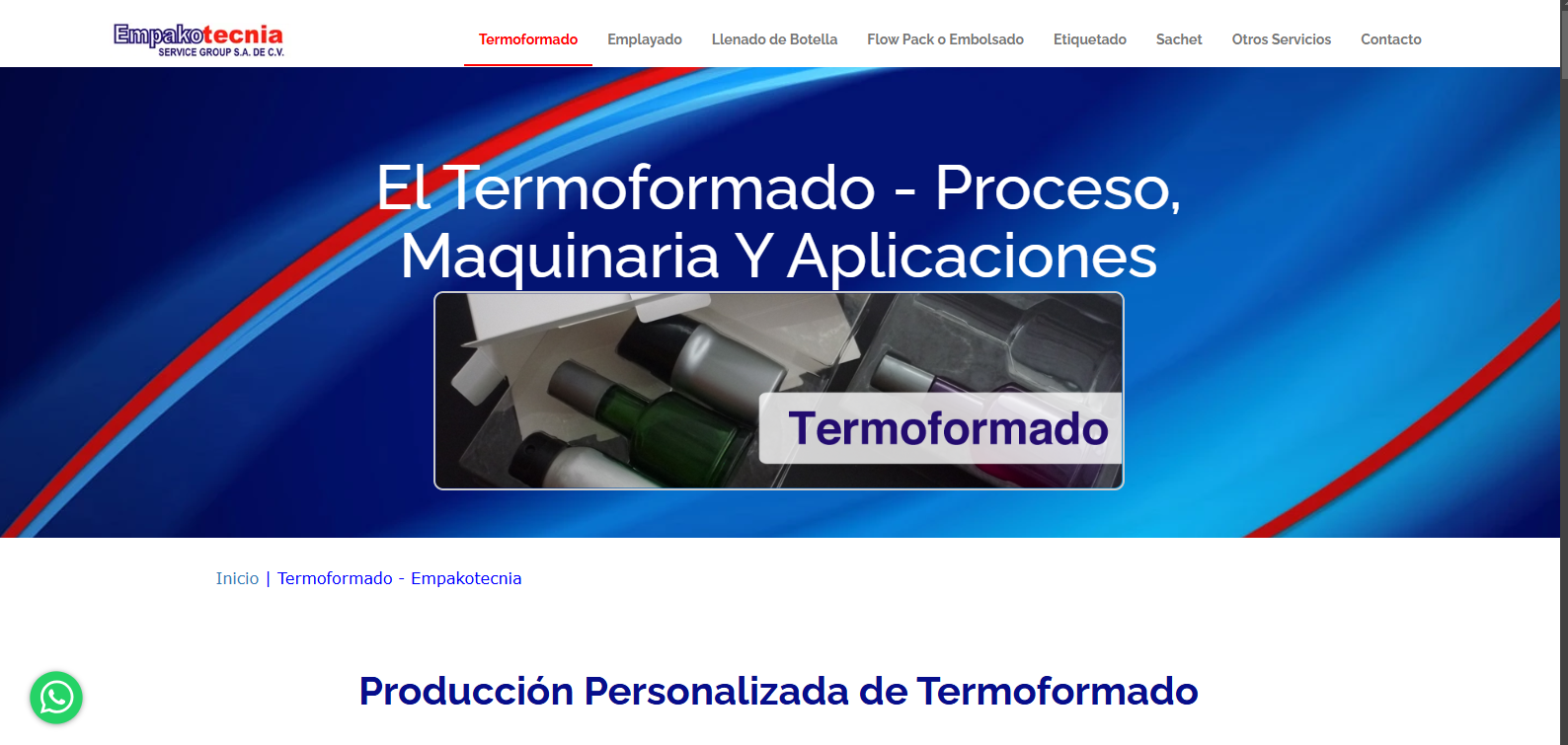 Empakotecnia
SERVICE GROUP S.A. DE C.V.

Termoformado Emplayado Llenado de Botella Flow Pack o Embolsado Etiquetado Sachet Otros Servicios Contacto

El Termoformado - Proceso, Maquinaria Y Aplicaciones

Termoformado

Inicio | Termoformado - Empakotecnia

Producción Personalizada de Termoformado